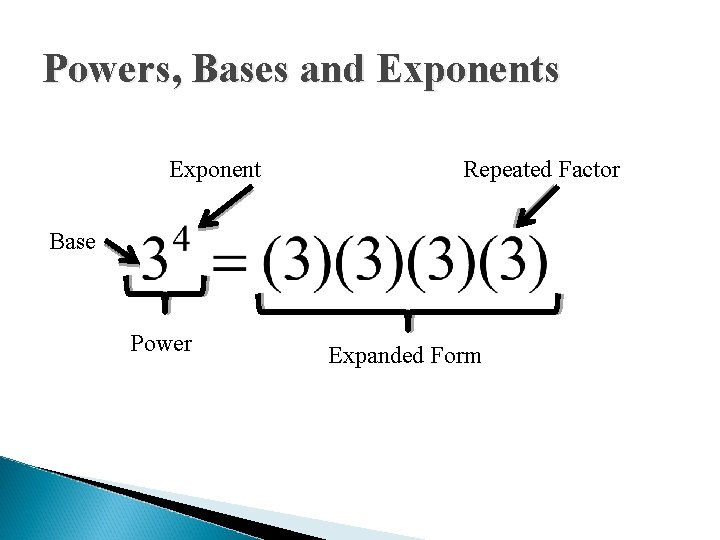 Powers, Bases and Exponents

Exponent

Repeated Factor

Base

$3^4 = (3)(3)(3)(3)$

Power

Expanded Form